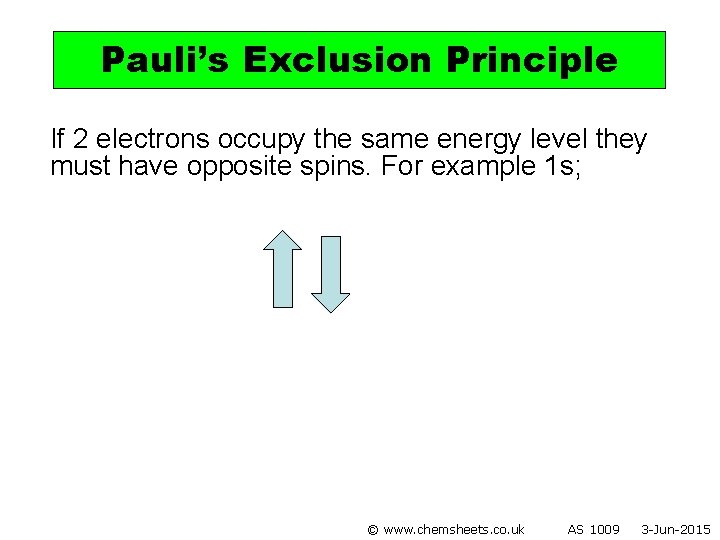 Pauli's Exclusion Principle

If 2 electrons occupy the same energy level they must have opposite spins. For example 1s;

© www.chemsheets.co.uk AS 1009 3-Jun-2015